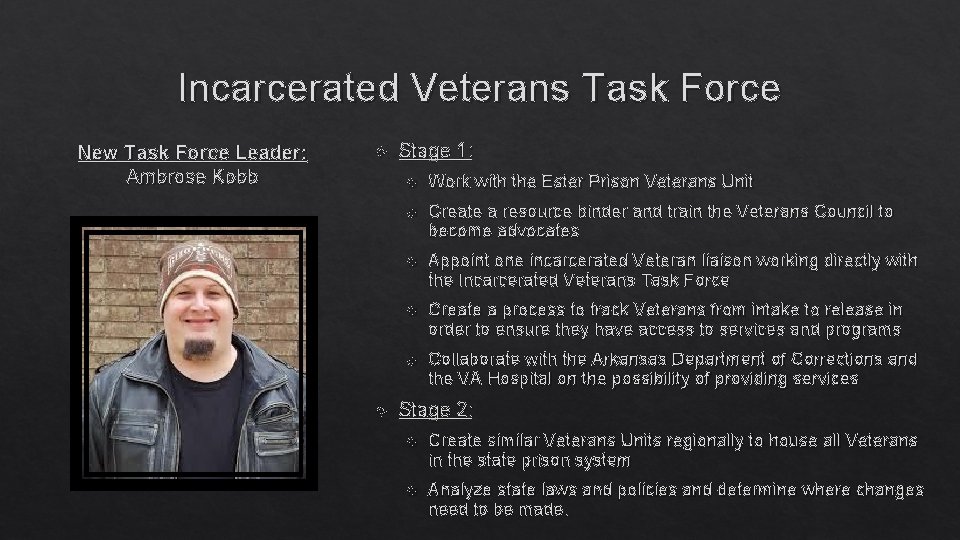 Incarcerated Veterans Task Force

New Task Force Leader:
Ambrose Kobb

Stage 1:

Work with the Ester Prison Veterans Unit

Create a resource binder and train the Veterans Council to become advocates

Appoint one incarcerated Veteran liaison working directly with the Incarcerated Veterans Task Force

Create a process to track Veterans from intake to release in order to ensure they have access to services and programs

Collaborate with the Arkansas Department of Corrections and the VA Hospital on the possibility of providing services

Stage 2:

Create similar Veterans Units regionally to house all Veterans in the state prison system

Analyze state laws and policies and determine where changes need to be made.